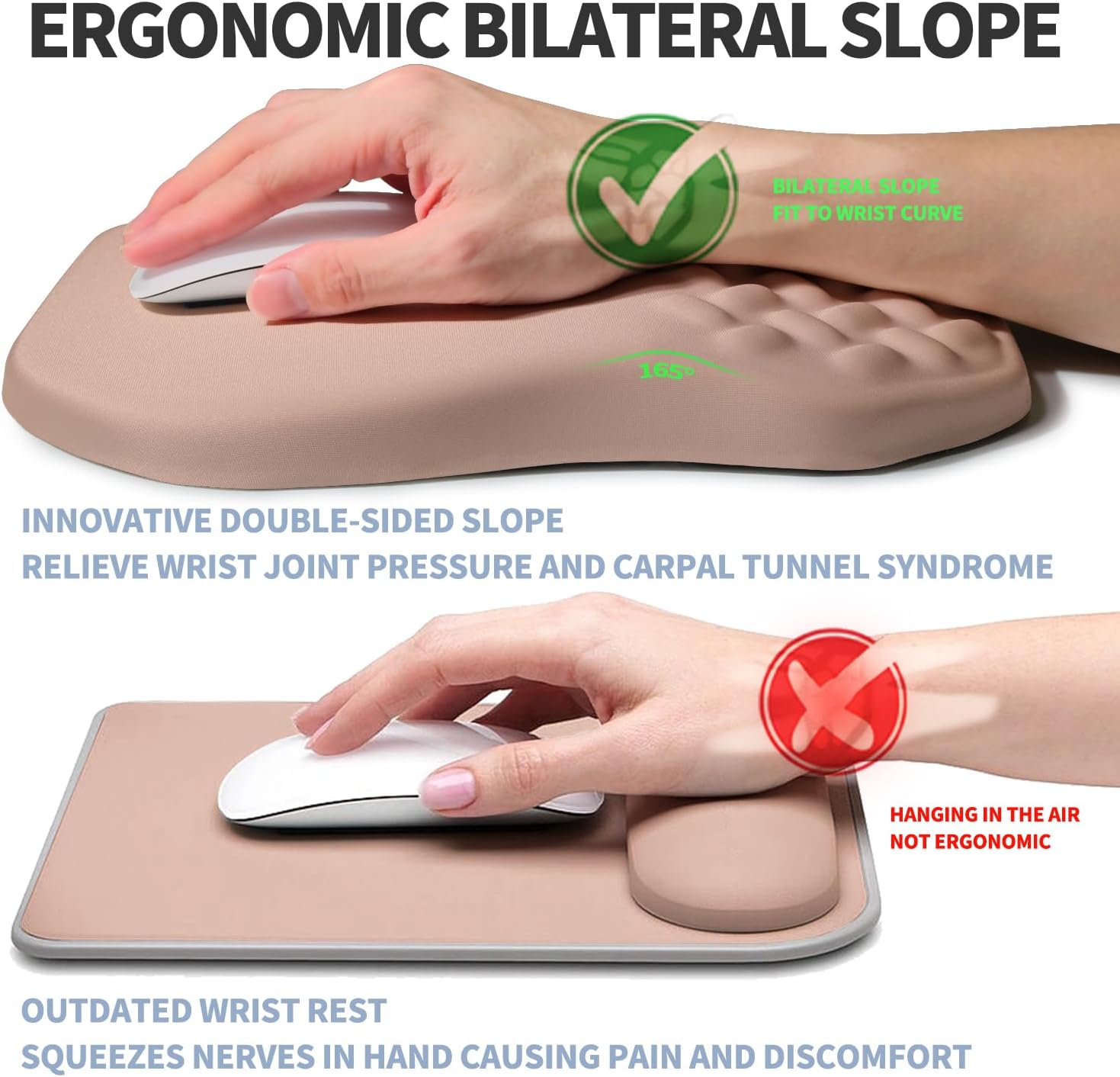 ERGONOMIC BILATERAL SLOPE

BILATERAL SLOPE
FIT TO WRIST CURVE

165°

INNOVATIVE DOUBLE-SIDED SLOPE
RELIEVE WRIST JOINT PRESSURE AND CARPAL TUNNEL SYNDROME

HANGING IN THE AIR
NOT ERGONOMIC

OUTDATED WRIST REST
SQUEEZES NERVES IN HAND CAUSING PAIN AND DISCOMFORT